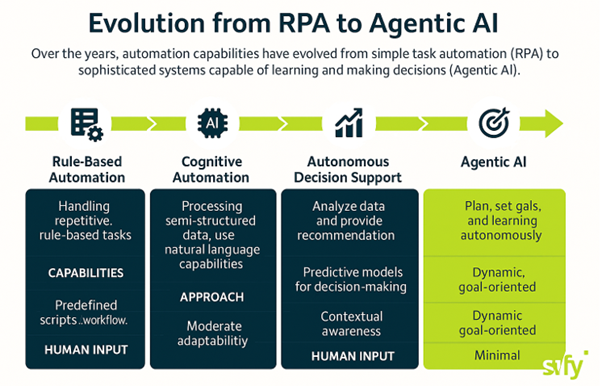 Evolution from RPA to Agentic AI

Over the years, automation capabilities have evolved from simple task automation (RPA) to sophisticated systems capable of learning and making decisions (Agentic AI).

AI

Rule-Based Automation

Handling repetitive. rule-based tasks

CAPABILITIES

Predefined scripts ..workflow.

HUMAN INPUT

Cognitive Automation

Processing semi-structured data, use natural language capabilities

APPROACH

Moderate adaptabilitiy

Autonomous Decision Support

Analyze data and provide recommendation

Predictive models for decision-making

Contextual awareness

HUMAN INPUT

Agentic AI

Plan, set gals, and learning autonomously

Dynamic, goal-oriented

Dynamic goal-oriented

Minimal

sify